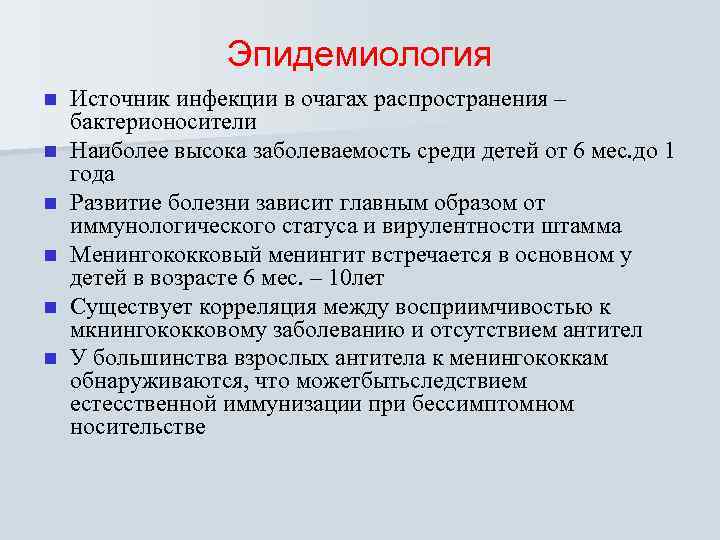 Эпидемиология

Источник инфекции в очагах распространения – бактерионосители

Наиболее высока заболеваемость среди детей от 6 мес.до 1 года

Развитие болезни зависит главным образом от иммунологического статуса и вирулентности штамма

Менингококковый менингит встречается в основном у детей в возрасте 6 мес. – 10лет

Существует корреляция между восприимчивостью к мкнингококковому заболеванию и отсутствием антител

У большинства взрослых антитела к менингококкам обнаруживаются, что можетбытьследствием естесственной иммунизации при бессимптомном носительстве